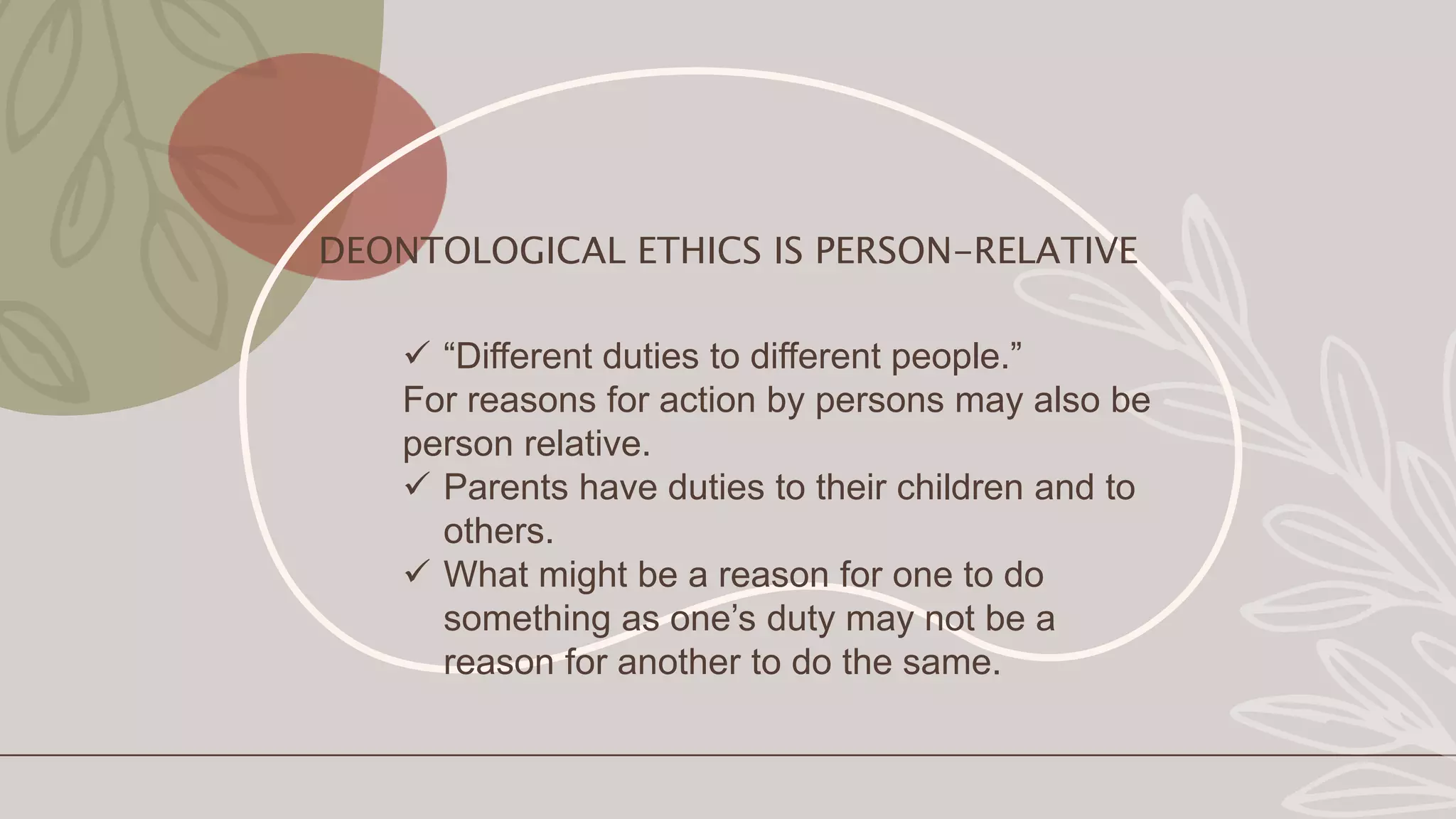 DEONTOLOGICAL ETHICS IS PERSON-RELATIVE

✓ “Different duties to different people.”
For reasons for action by persons may also be person relative.
✓ Parents have duties to their children and to others.
✓ What might be a reason for one to do something as one’s duty may not be a reason for another to do the same.